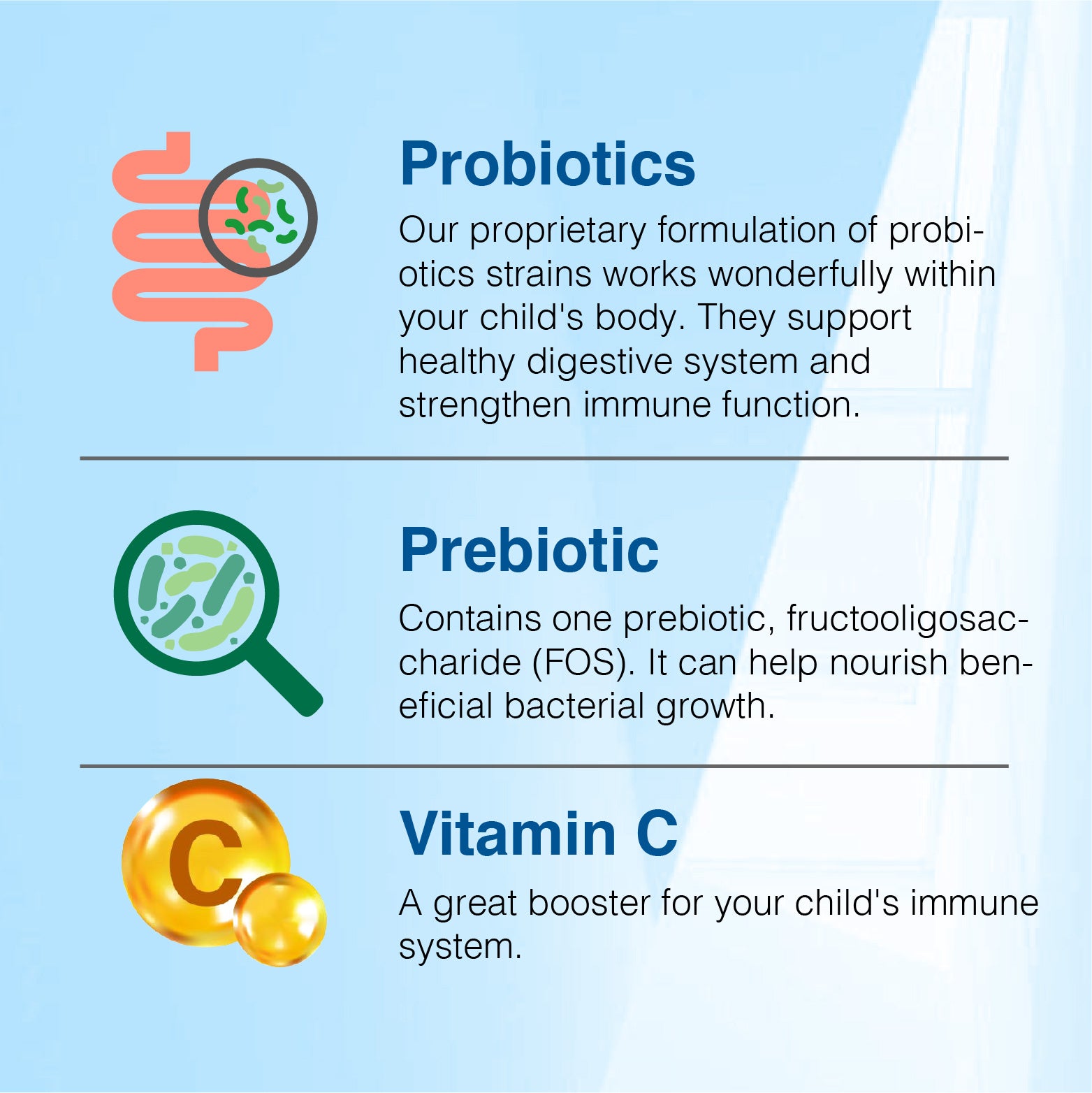 Probiotics

Our proprietary formulation of probiotics strains works wonderfully within your child's body. They support healthy digestive system and strengthen immune function.

Prebiotic

Contains one prebiotic, fructooligosaccharide (FOS). It can help nourish beneficial bacterial growth.

C

Vitamin C

A great booster for your child's immune system.